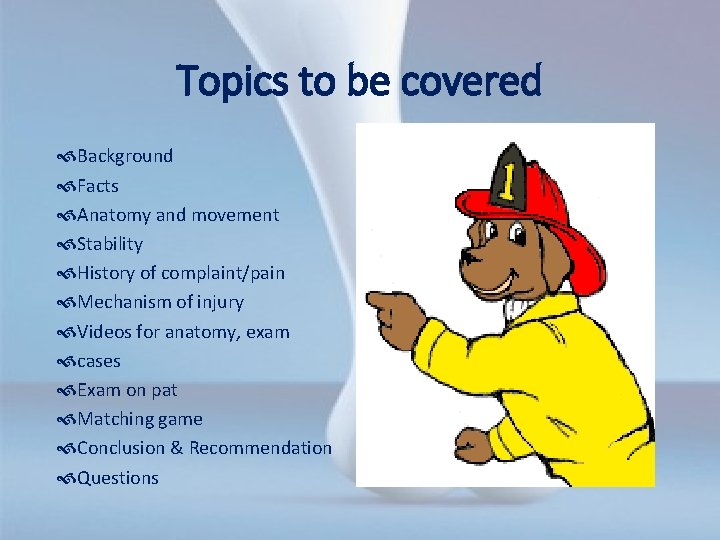 Topics to be covered

Background
Facts
Anatomy and movement
Stability
History of complaint/pain
Mechanism of injury
Videos for anatomy, exam
cases
Exam on pat
Matching game
Conclusion & Recommendation
Questions

1